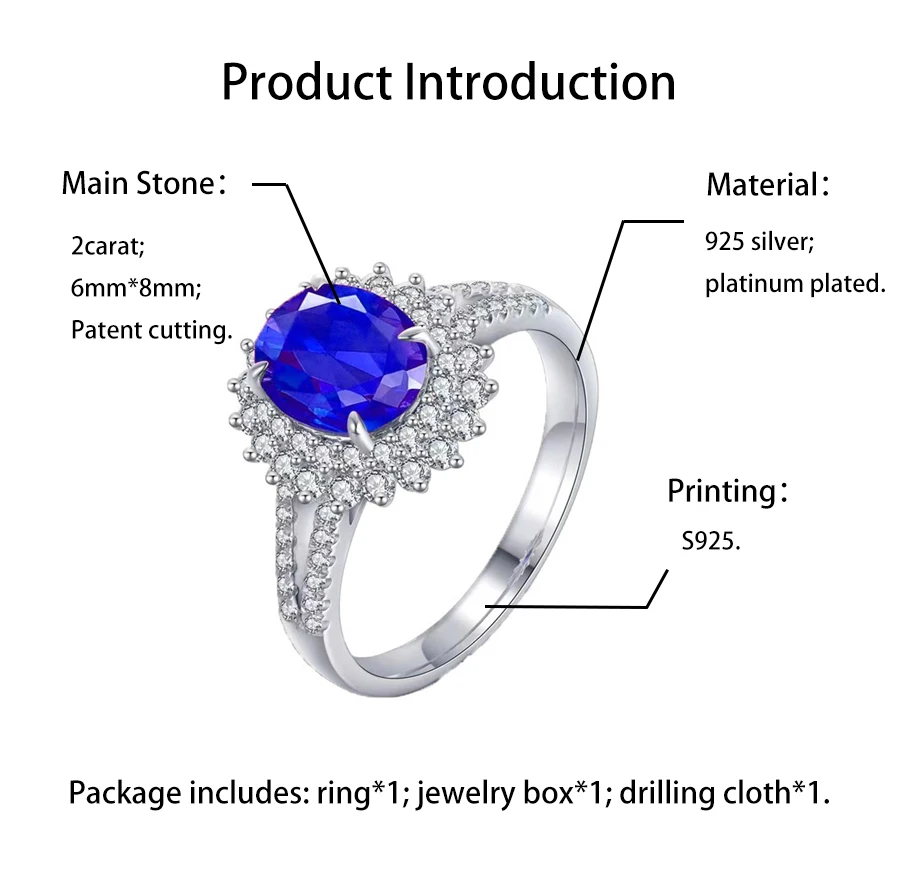 Product Introduction

Main Stone：

2carat;
6mm*8mm;
Patent cutting.

Material：

925 silver;
platinum plated.

Printing：

S925.

Package includes: ring*1; jewelry box*1; drilling cloth*1.